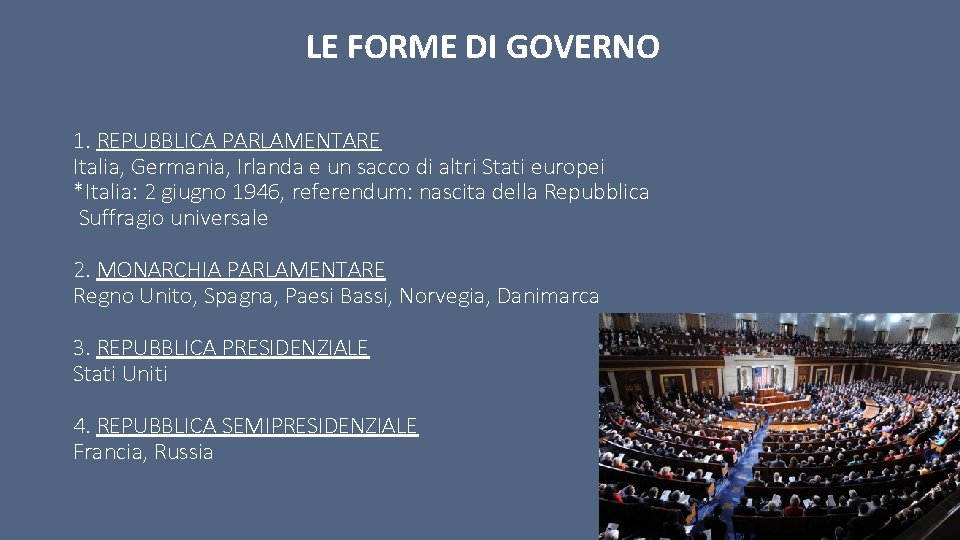 LE FORME DI GOVERNO

1. REPUBBLICA PARLAMENTARE
Italia, Germania, Irlanda e un sacco di altri Stati europei
*Italia: 2 giugno 1946, referendum: nascita della Repubblica
Suffragio universale

2. MONARCHIA PARLAMENTARE
Regno Unito, Spagna, Paesi Bassi, Norvegia, Danimarca

3. REPUBBLICA PRESIDENZIALE
Stati Uniti

4. REPUBBLICA SEMIPRESIDENZIALE
Francia, Russia